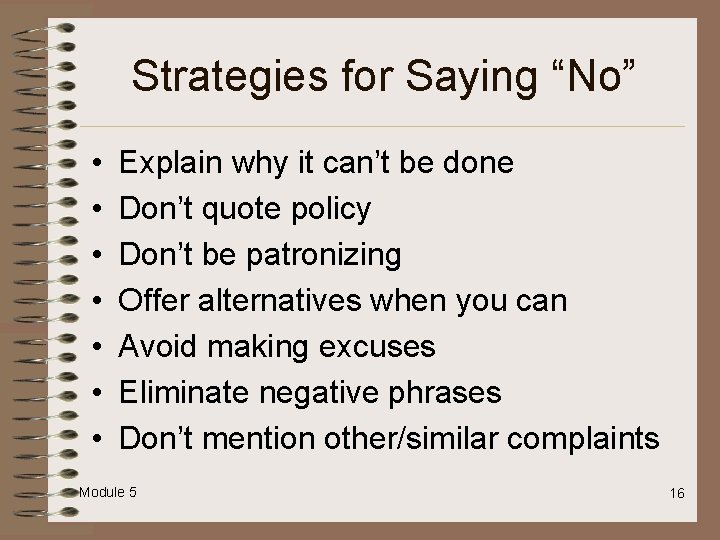 Strategies for Saying “No”

• Explain why it can’t be done
• Don’t quote policy
• Don’t be patronizing
• Offer alternatives when you can
• Avoid making excuses
• Eliminate negative phrases
• Don’t mention other/similar complaints

Module 5

16